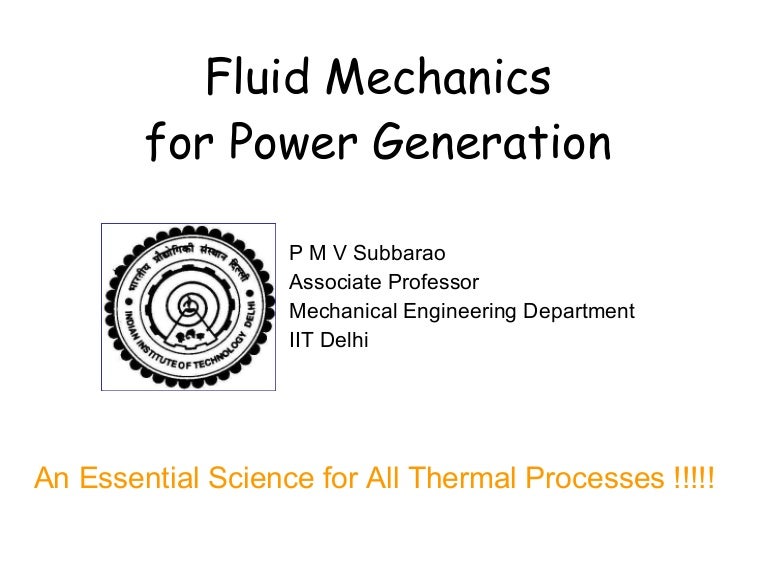 Fluid Mechanics
for Power Generation

भारतीय प्रौद्योगिकी संस्थान दिल्ली
INDIAN INSTITUTE OF TECHNOLOGY DELHI

P M V Subbarao
Associate Professor
Mechanical Engineering Department
IIT Delhi

An Essential Science for All Thermal Processes !!!!!